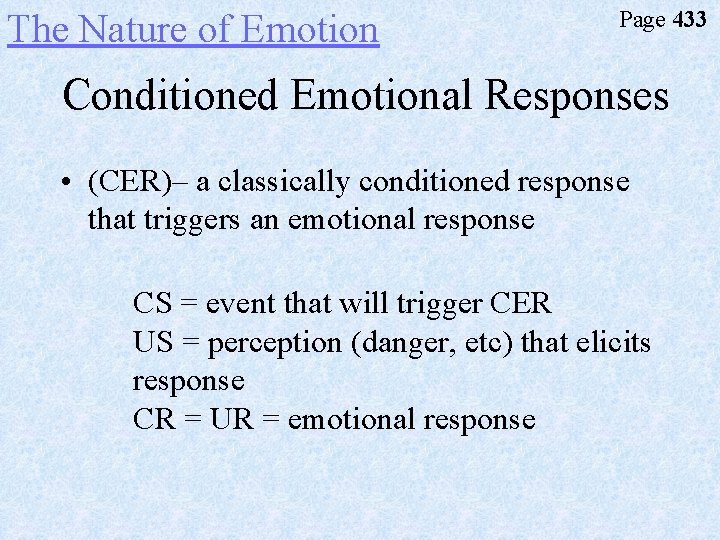 The Nature of Emotion

Page 433

Conditioned Emotional Responses

• (CER)– a classically conditioned response that triggers an emotional response

CS = event that will trigger CER
US = perception (danger, etc) that elicits response
CR = UR = emotional response